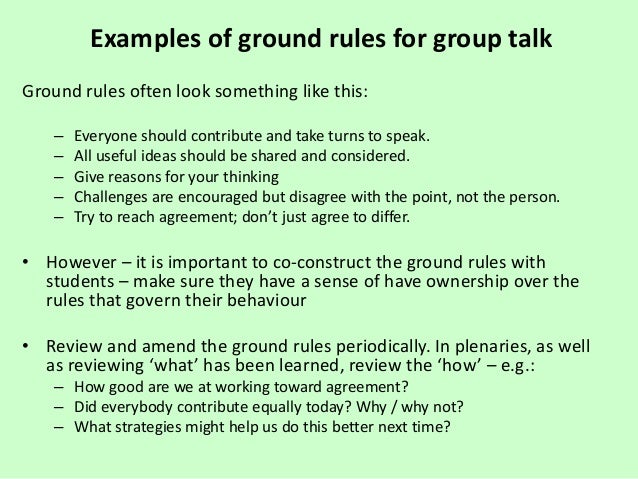 Examples of ground rules for group talk

Ground rules often look something like this:

– Everyone should contribute and take turns to speak.
– All useful ideas should be shared and considered.
– Give reasons for your thinking
– Challenges are encouraged but disagree with the point, not the person.
– Try to reach agreement; don't just agree to differ.

• However – it is important to co-construct the ground rules with students – make sure they have a sense of have ownership over the rules that govern their behaviour

• Review and amend the ground rules periodically. In plenaries, as well as reviewing 'what' has been learned, review the 'how' – e.g.:
– How good are we at working toward agreement?
– Did everybody contribute equally today? Why / why not?
– What strategies might help us do this better next time?